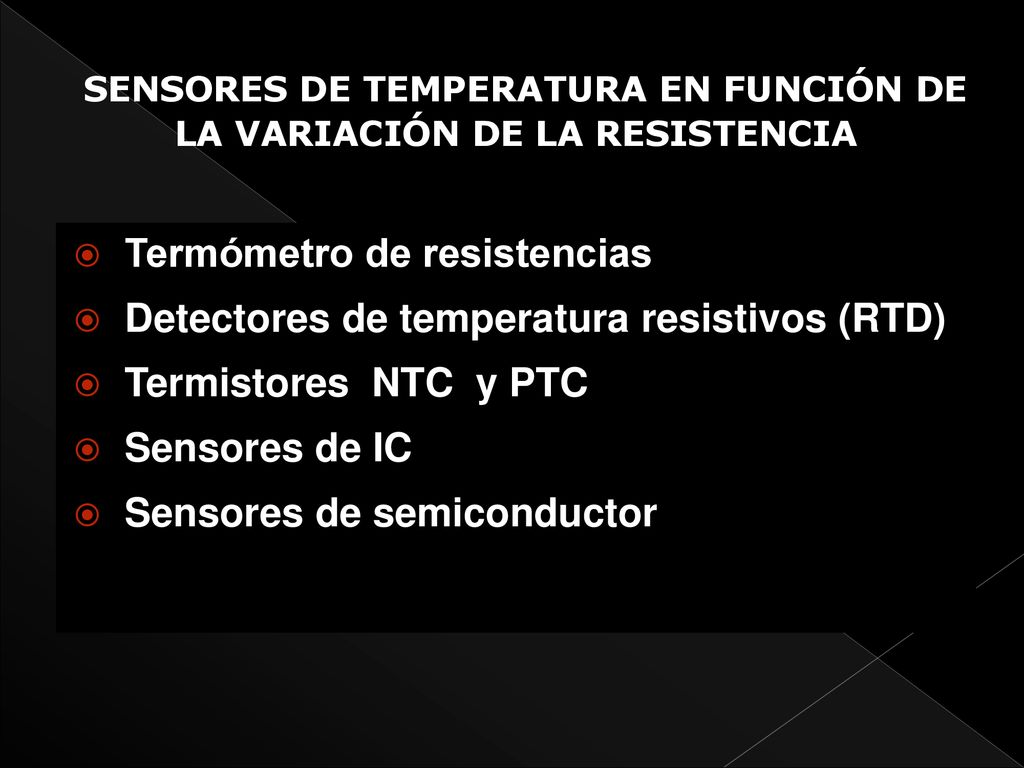 SENSORES DE TEMPERATURA EN FUNCIÓN DE LA VARIACIÓN DE LA RESISTENCIA

Termómetro de resistencias
Detectores de temperatura resistivos (RTD)
Termistores NTC y PTC
Sensores de IC
Sensores de semiconductor